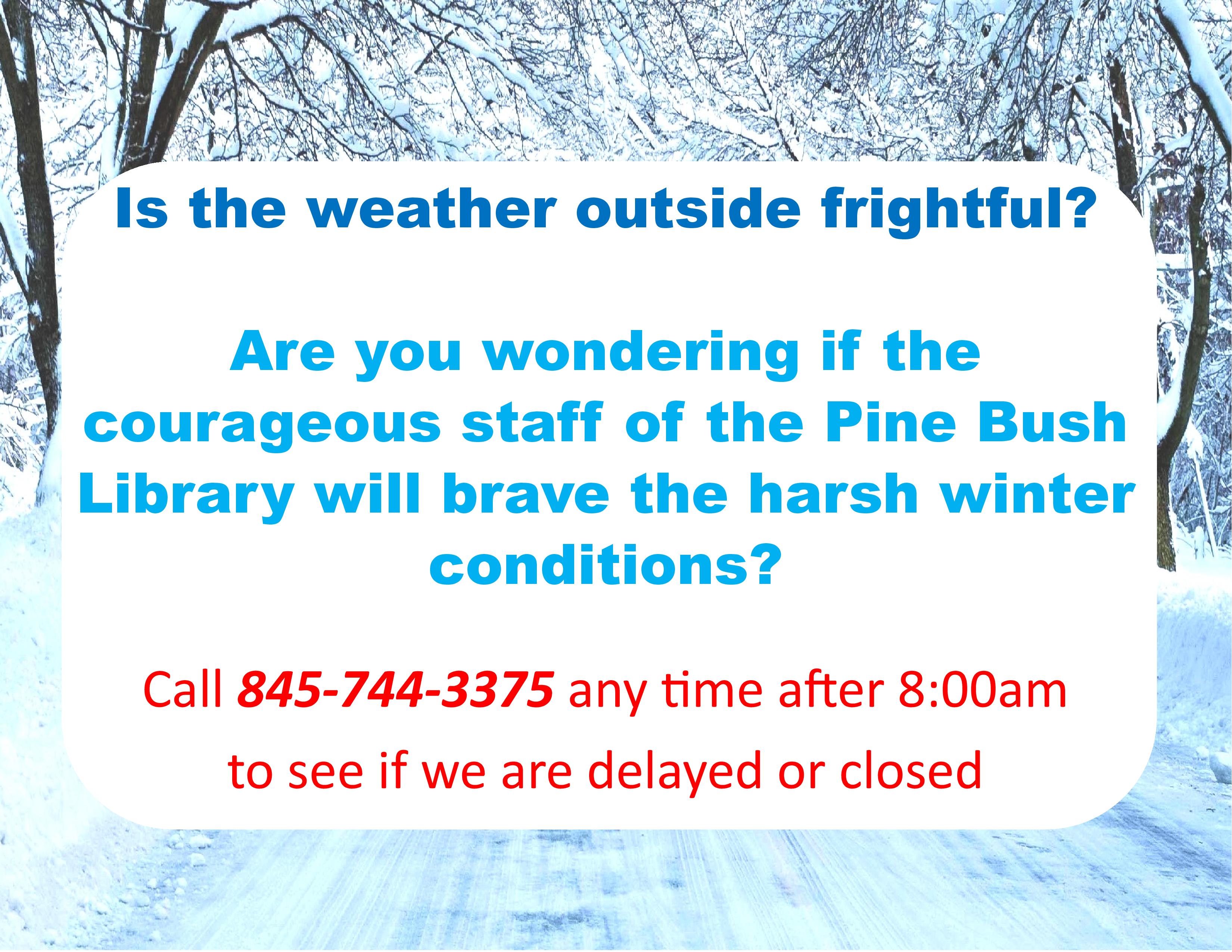 Is the weather outside frightful?

Are you wondering if the courageous staff of the Pine Bush Library will brave the harsh winter conditions?

Call 845-744-3375 any time after 8:00am

to see if we are delayed or closed